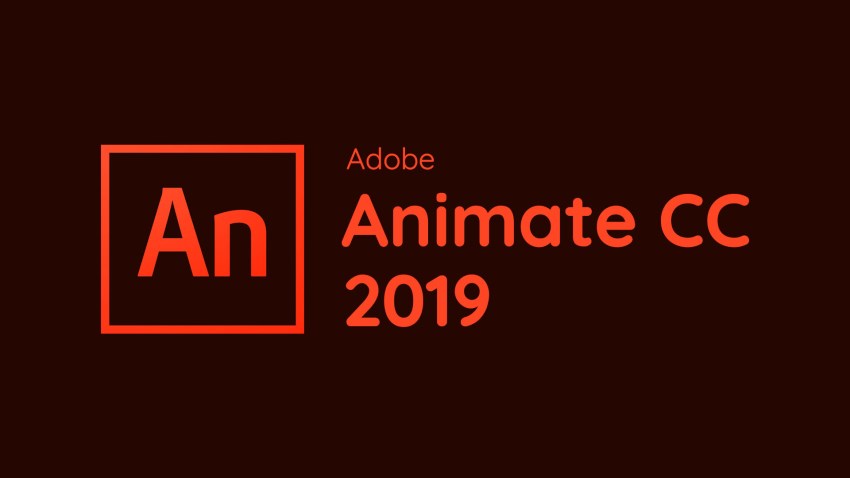 An

Adobe
Animate CC
2019